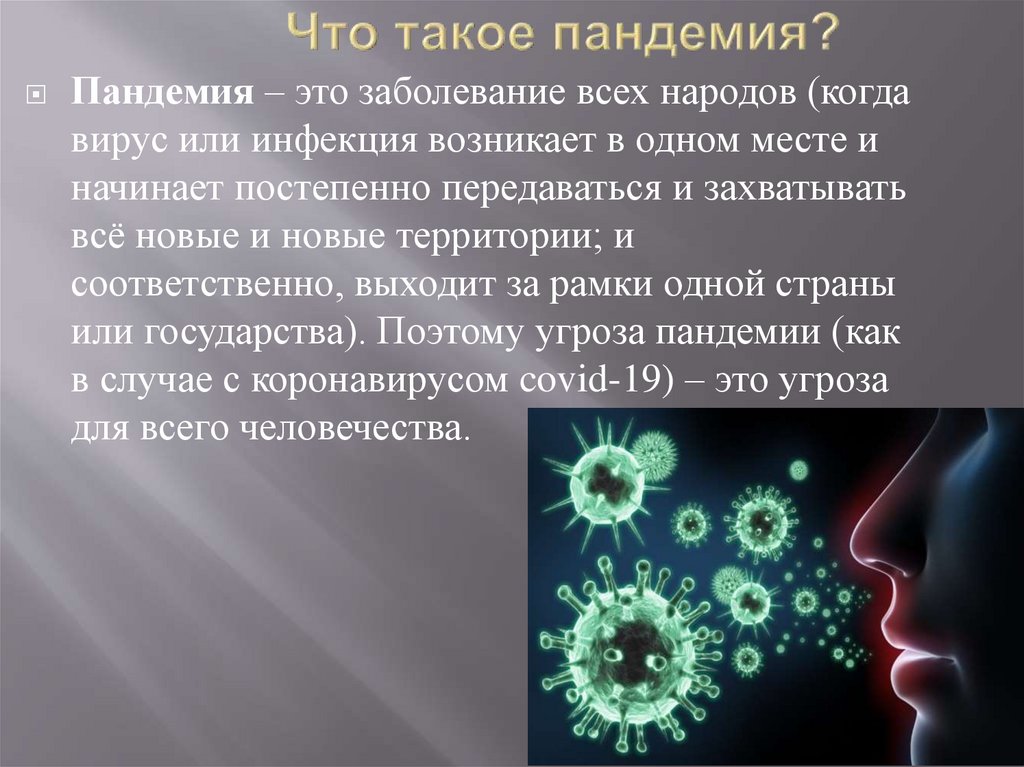 Что такое пандемия?

Пандемия – это заболевание всех народов (когда вирус или инфекция возникает в одном месте и начинает постепенно передаваться и захватывать всё новые и новые территории; и соответственно, выходит за рамки одной страны или государства). Поэтому угроза пандемии (как в случае с коронавирусом covid-19) – это угроза для всего человечества.